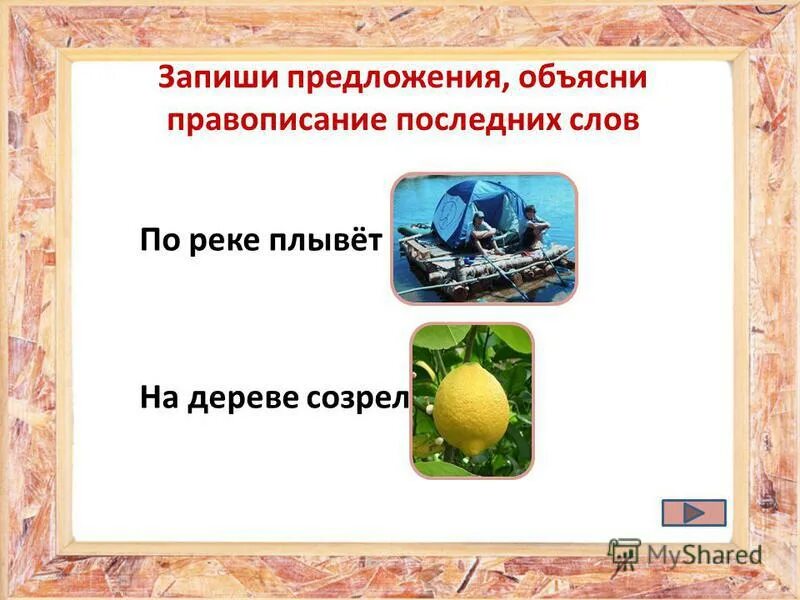 Запиши предложения, объясни правописание последних слов

По реке плывёт

На дереве созрел

MyShared